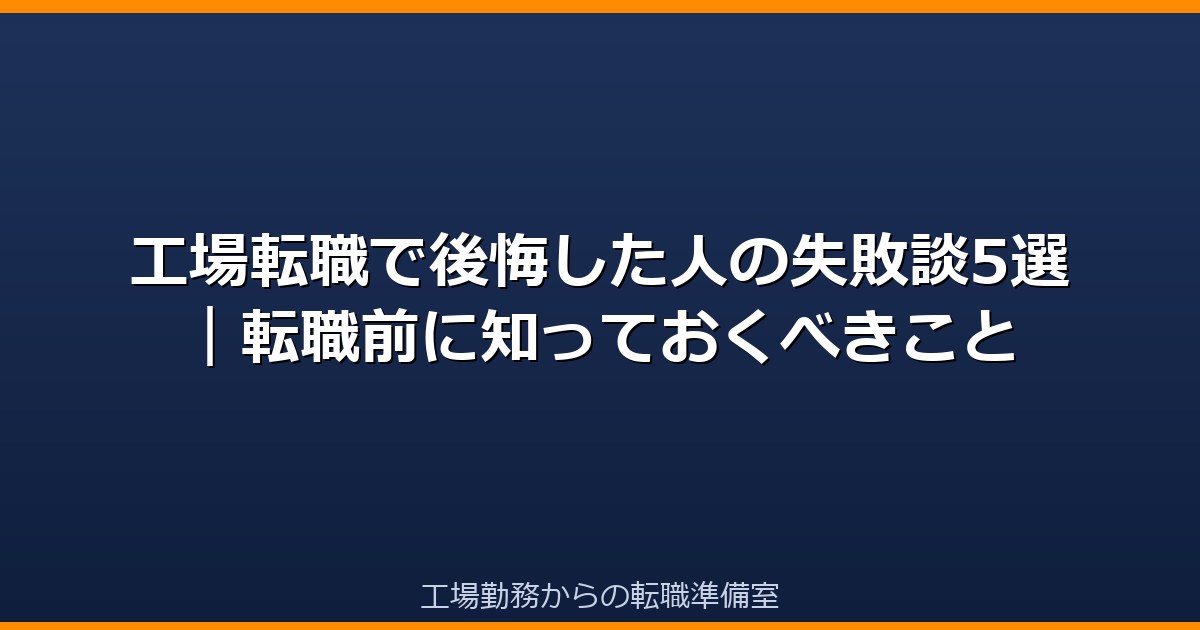 工場転職で後悔した人の失敗談5選｜転職前に知っておくべきこと

工場勤務からの転職準備室